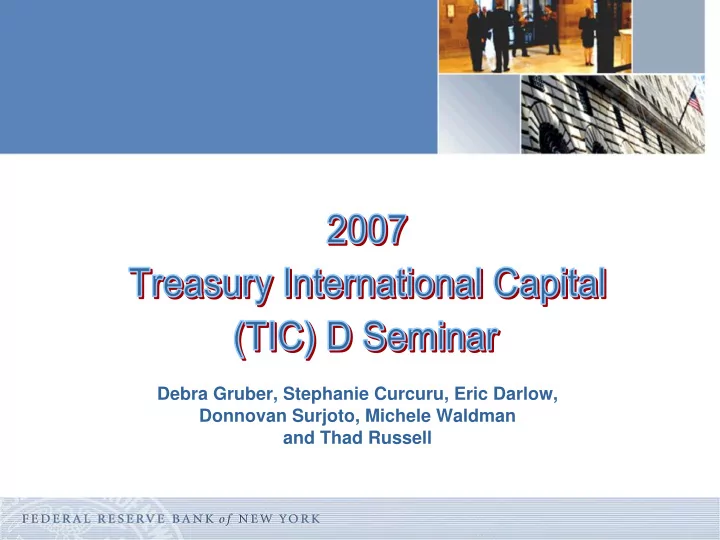 2007
Treasury International Capital
(TIC) D Seminar

Debra Gruber, Stephanie Curcuru, Eric Darlow, Donnovan Surjoto, Michele Waldman and Thad Russell

FEDERAL RESERVE BANK of NEW YORK